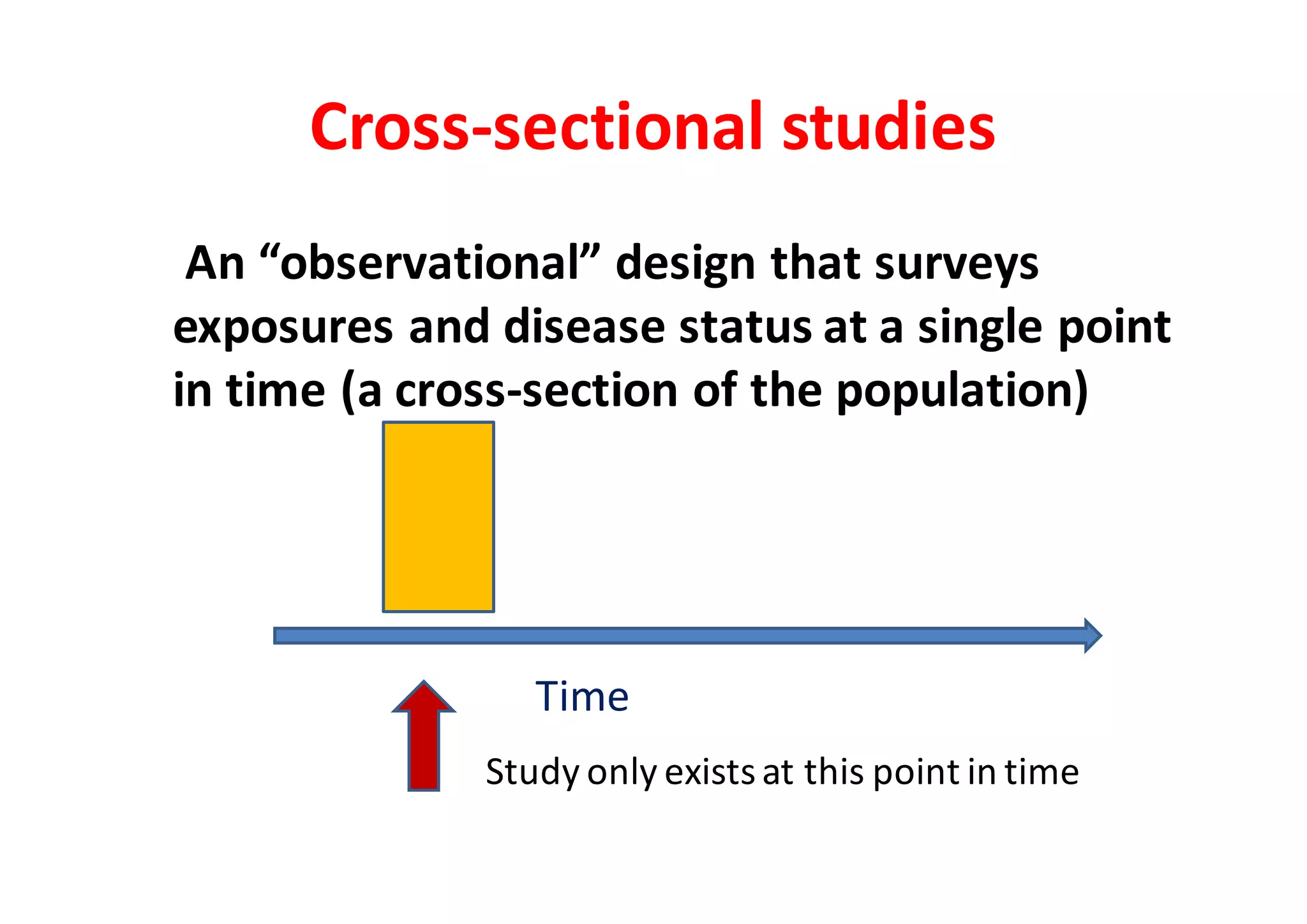 Cross-sectional studies

An “observational” design that surveys exposures and disease status at a single point in time (a cross-section of the population)

Time

Study only exists at this point in time